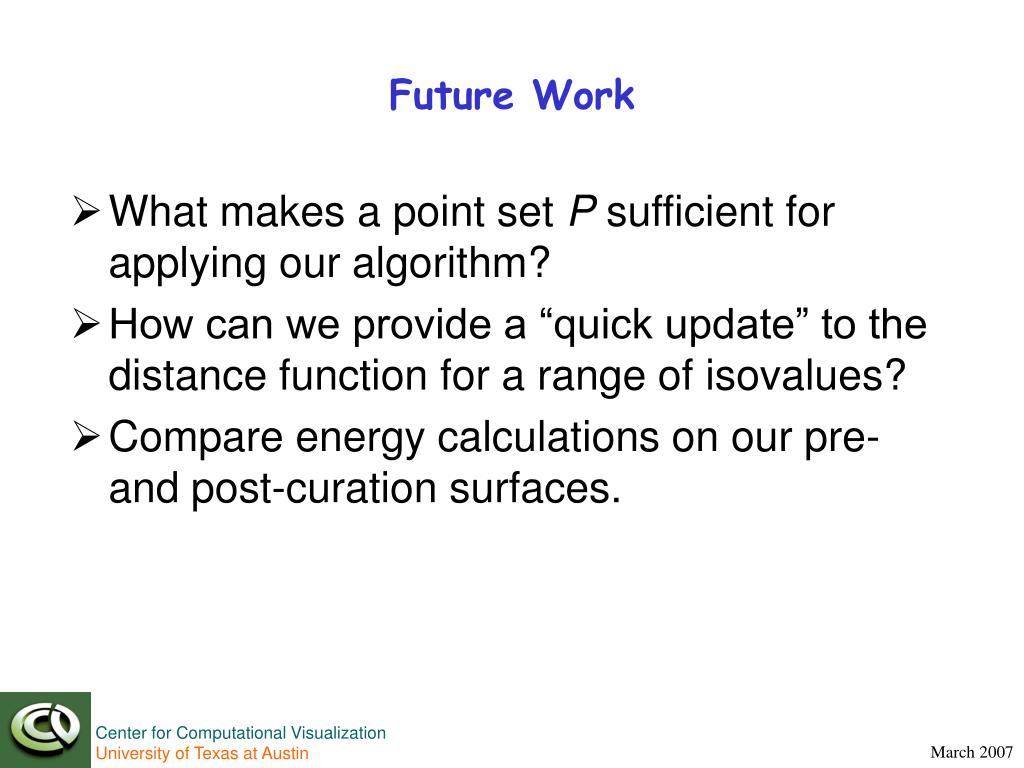 Future Work

➢ What makes a point set $P$ sufficient for applying our algorithm?

➢ How can we provide a “quick update” to the distance function for a range of isovalues?

➢ Compare energy calculations on our pre- and post-curation surfaces.

Center for Computational Visualization
University of Texas at Austin

March 2007